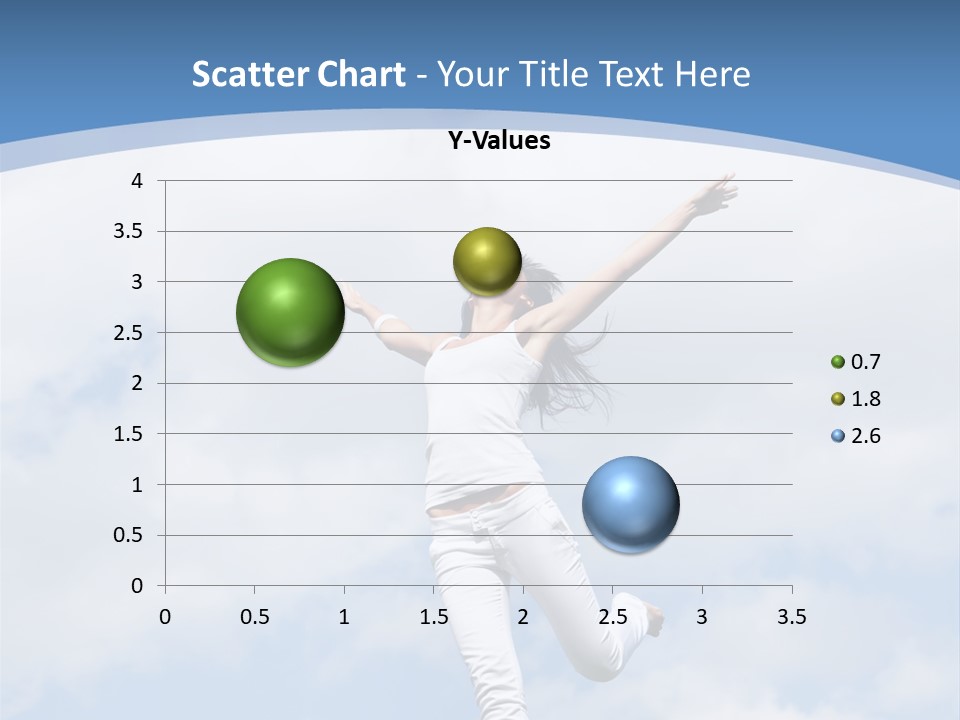 Scatter Chart - Your Title Text Here

Y-Values

4
3.5
3
2.5
2
1.5
1
0.5
0

0 0.5 1 1.5 2 2.5 3 3.5

0.7
1.8
2.6